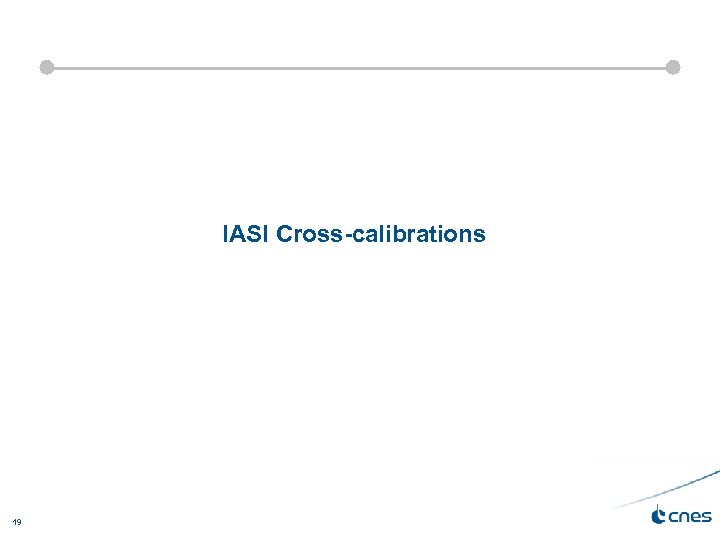 IASI Cross-calibrations

19

cnes